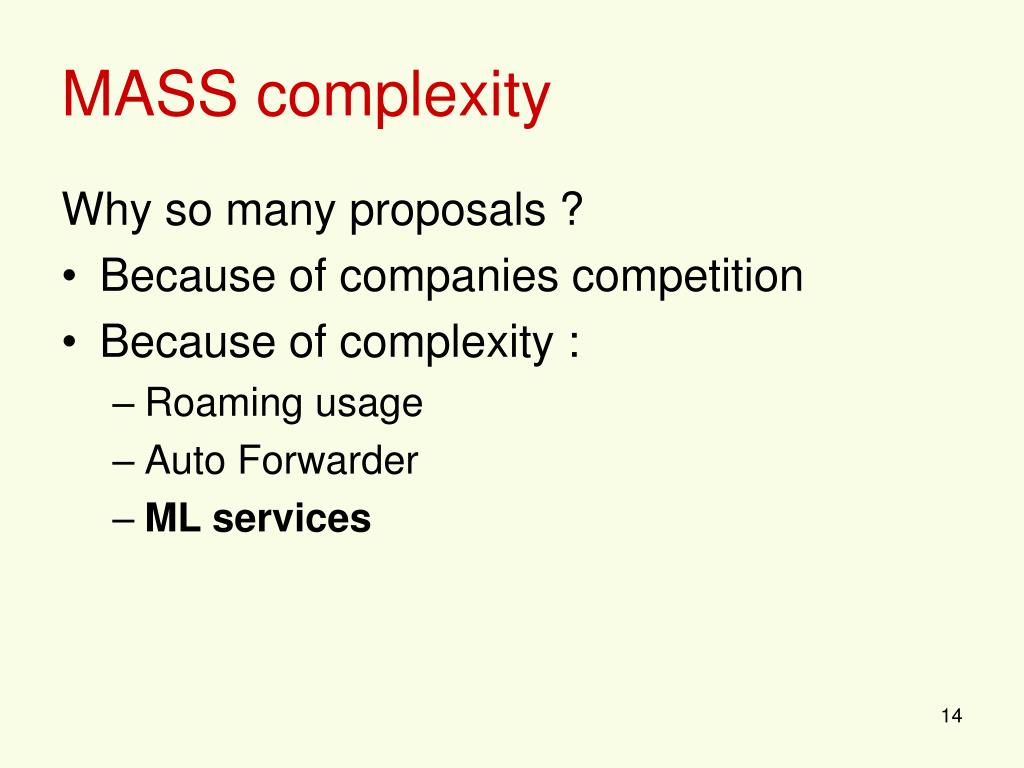 MASS complexity

Why so many proposals ?
• Because of companies competition
• Because of complexity :
– Roaming usage
– Auto Forwarder
– ML services

14